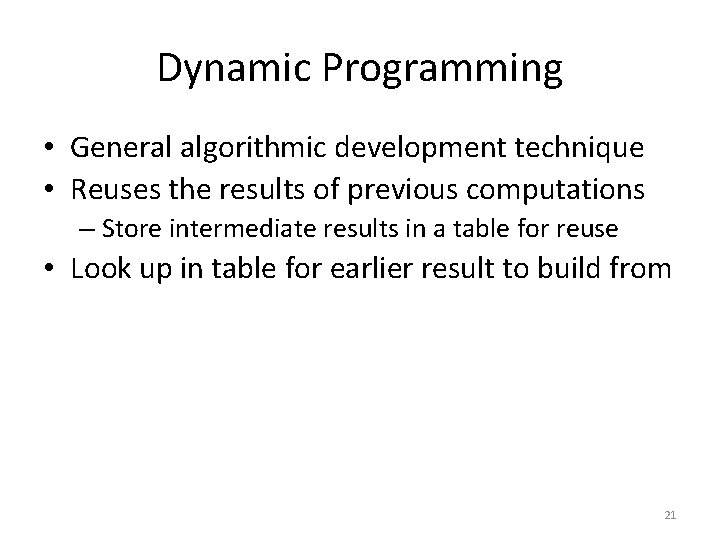 Dynamic Programming

• General algorithmic development technique
• Reuses the results of previous computations
– Store intermediate results in a table for reuse
• Look up in table for earlier result to build from

21